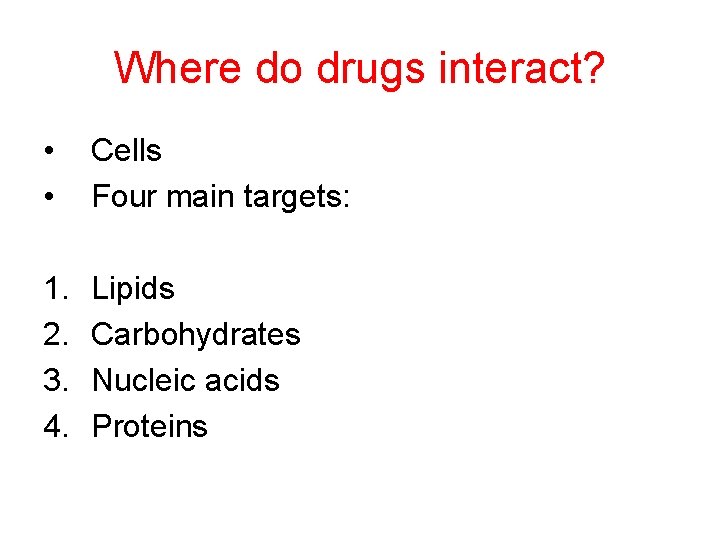 Where do drugs interact?

• Cells
• Four main targets:

1. Lipids
2. Carbohydrates
3. Nucleic acids
4. Proteins